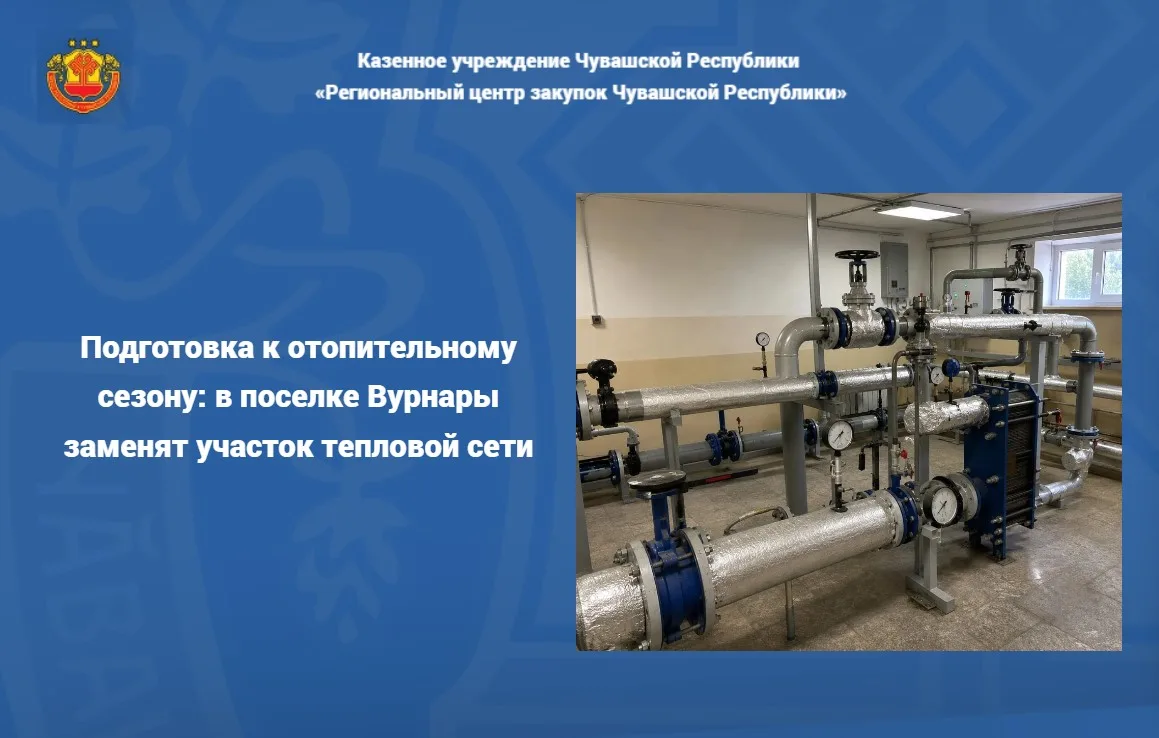 Казенное учреждение Чувашской Республики
«Региональный центр закупок Чувашской Республики»

Подготовка к отопительному сезону: в поселке Вурнары заменят участок тепловой сети